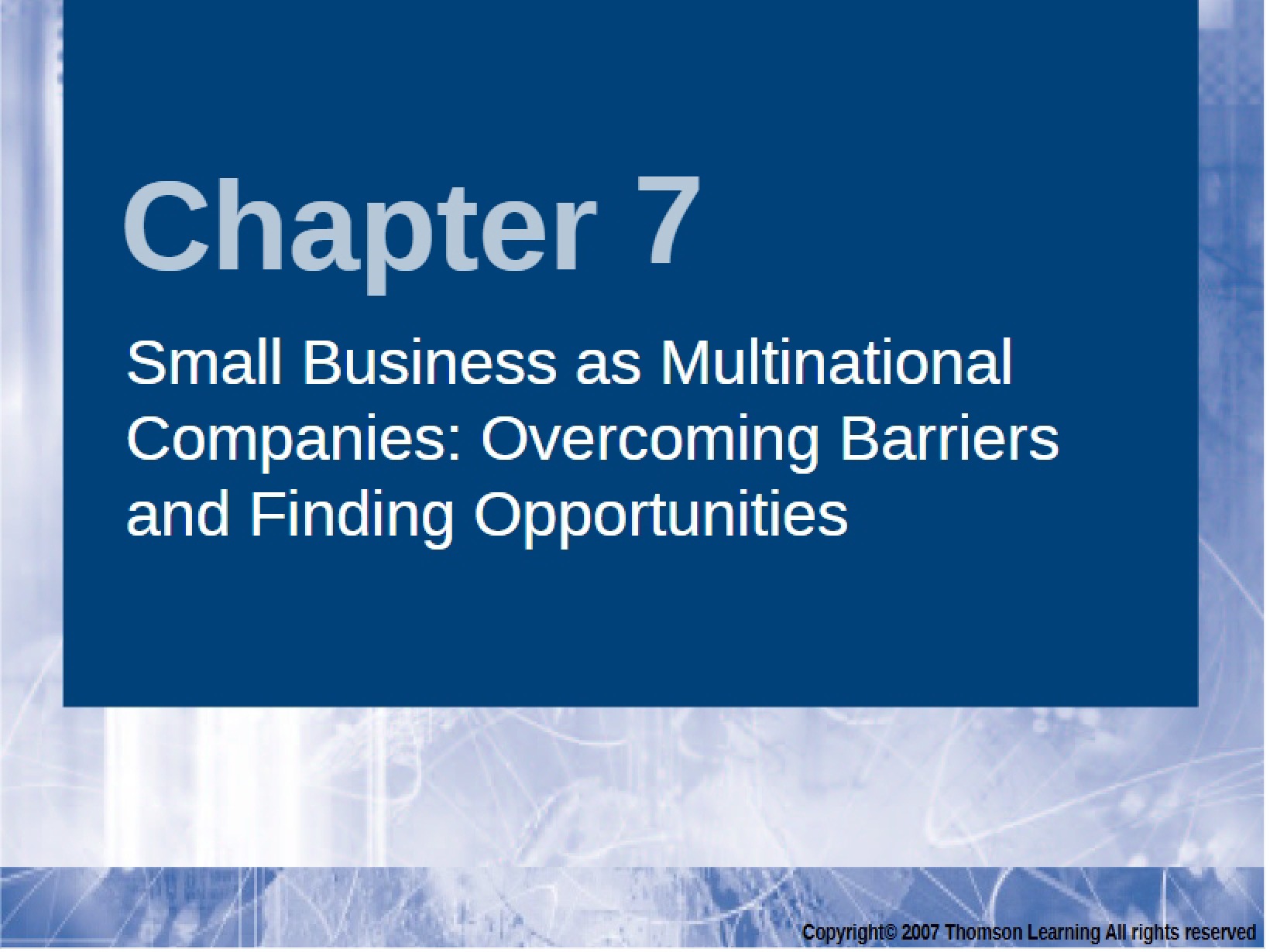 Chapter 7

Small Business as Multinational Companies: Overcoming Barriers and Finding Opportunities

Copyright© 2007 Thomson Learning All rights reserved